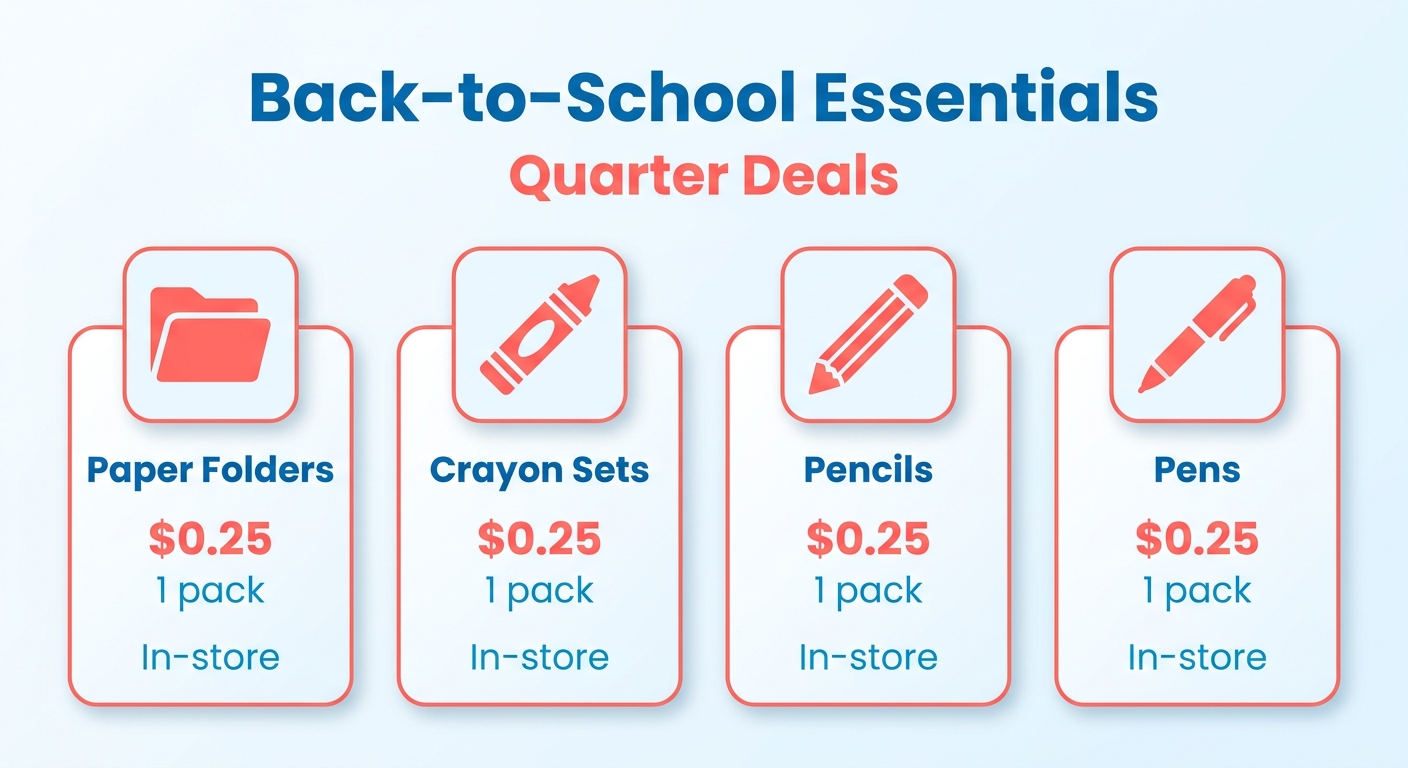 Back-to-School Essentials

Quarter Deals

Paper Folders
$0.25
1 pack
In-store

Crayon Sets
$0.25
1 pack
In-store

Pencils
$0.25
1 pack
In-store

Pens
$0.25
1 pack
In-store